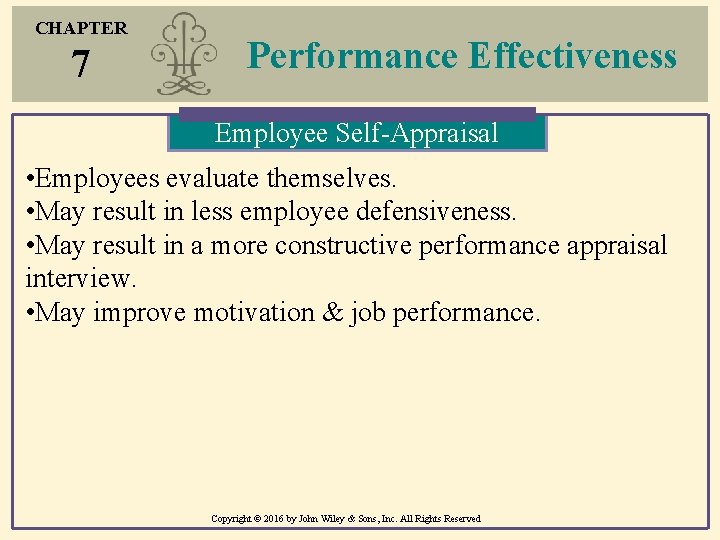 CHAPTER
7

Performance Effectiveness

Employee Self-Appraisal

•Employees evaluate themselves.
•May result in less employee defensiveness.
•May result in a more constructive performance appraisal interview.
•May improve motivation & job performance.

Copyright © 2016 by John Wiley & Sons, Inc. All Rights Reserved